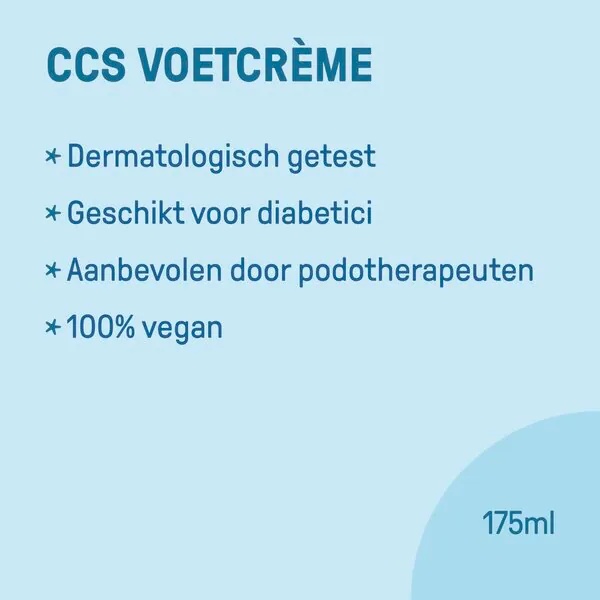 CCS VOETCRÈME

* Dermatologisch getest

* Geschikt voor diabetici

* Aanbevolen door podotherapeuten

* 100% vegan

175ml